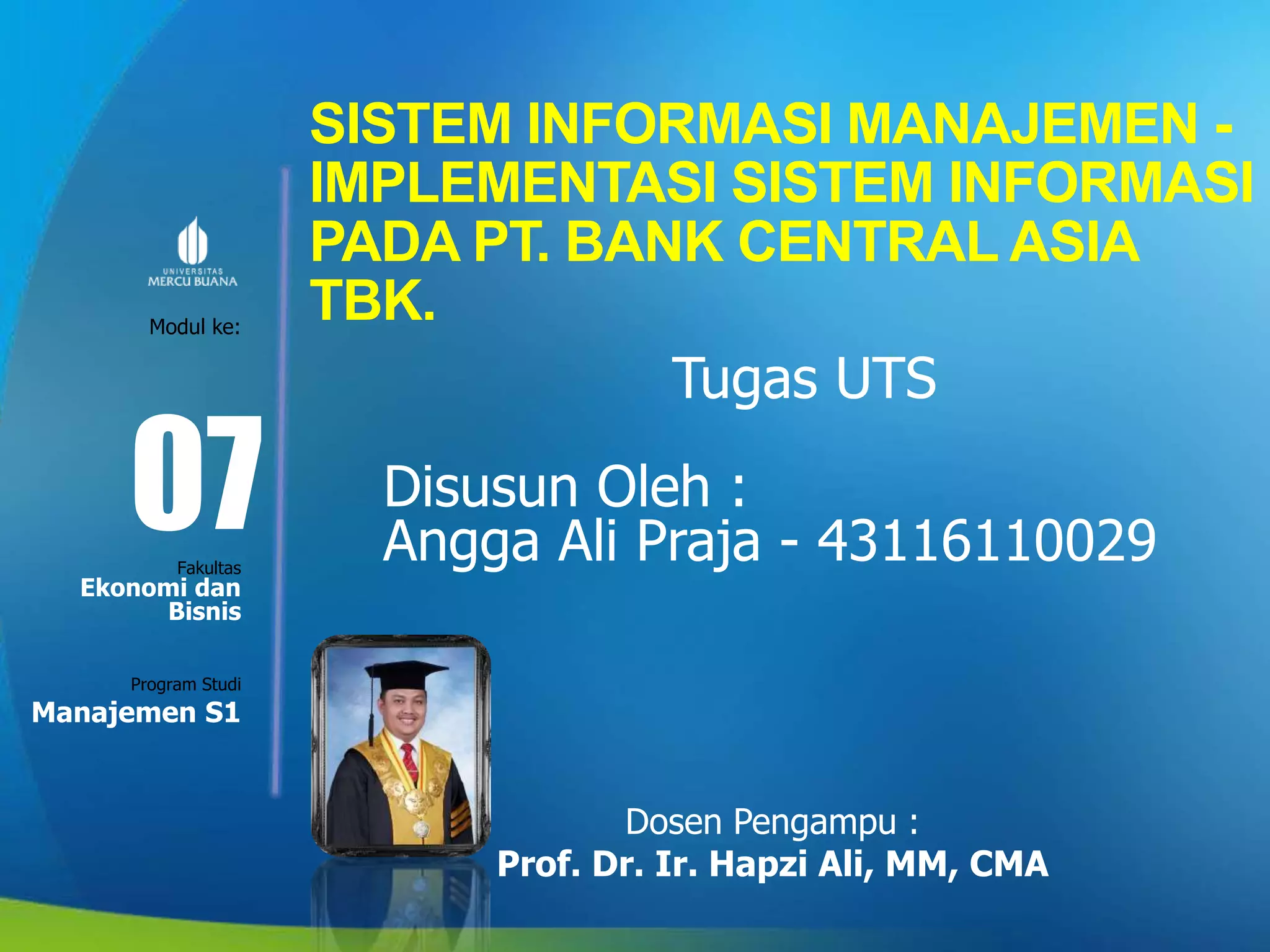 UNIVERSITAS
MERCU BUANA

Modul ke:

07

Fakultas
Ekonomi dan Bisnis

Program Studi
Manajemen S1

SISTEM INFORMASI MANAJEMEN - IMPLEMENTASI SISTEM INFORMASI PADA PT. BANK CENTRAL ASIA TBK.

Tugas UTS

Disusun Oleh :
Angga Ali Praja - 43116110029

Dosen Pengampu :
Prof. Dr. Ir. Hapzi Ali, MM, CMA